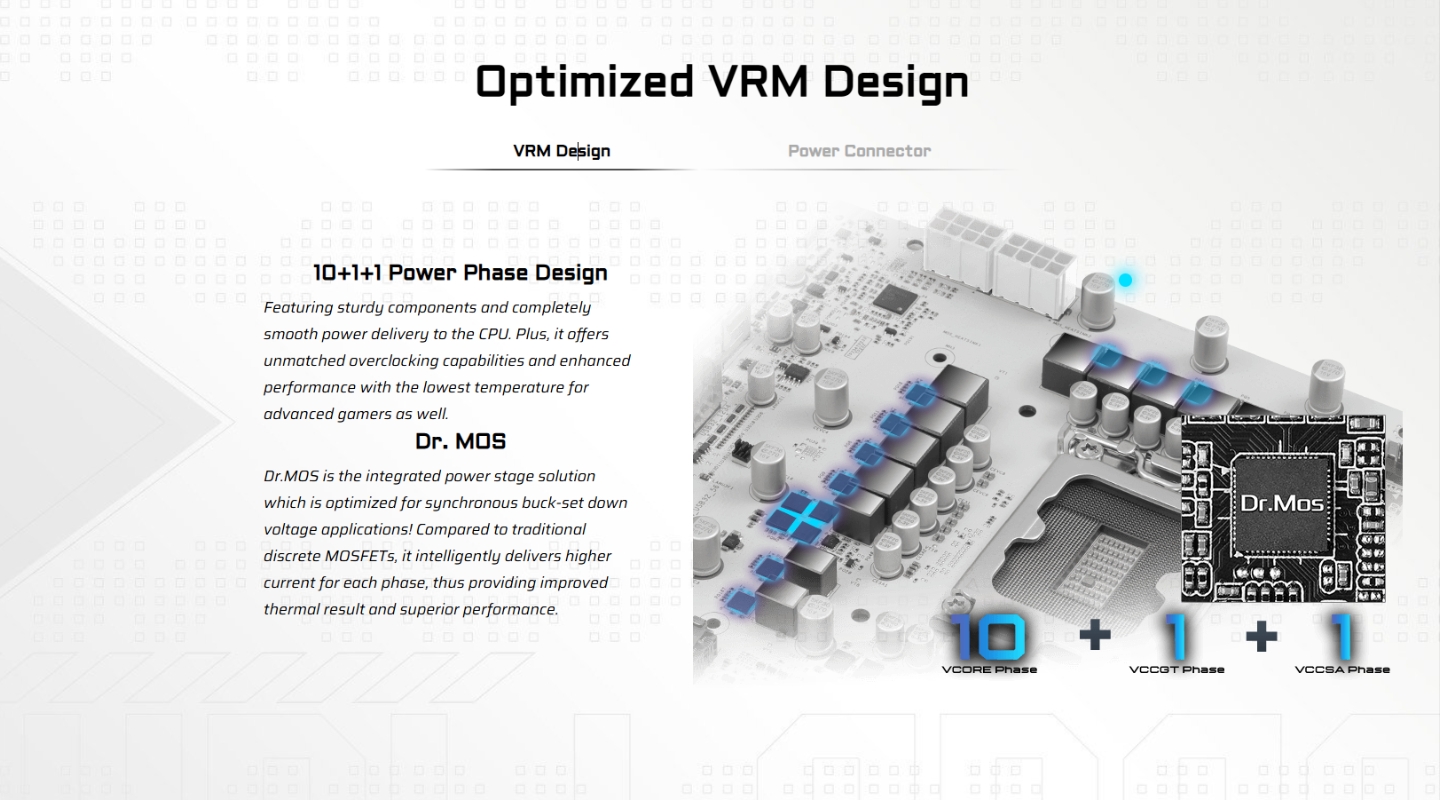 Optimized VRM Design

VRM Design

Power Connector

10+1+1 Power Phase Design

Featuring sturdy components and completely smooth power delivery to the CPU. Plus, it offers unmatched overclocking capabilities and enhanced performance with the lowest temperature for advanced gamers as well.

Dr. MOS

Dr.MOS is the integrated power stage solution which is optimized for synchronous buck-set down voltage applications! Compared to traditional discrete MOSFETs, it intelligently delivers higher current for each phase, thus providing improved thermal result and superior performance.

Dr.Mos

10 + 1 + 1

VCORE Phase

VCCGT Phase

VCCSA Phase